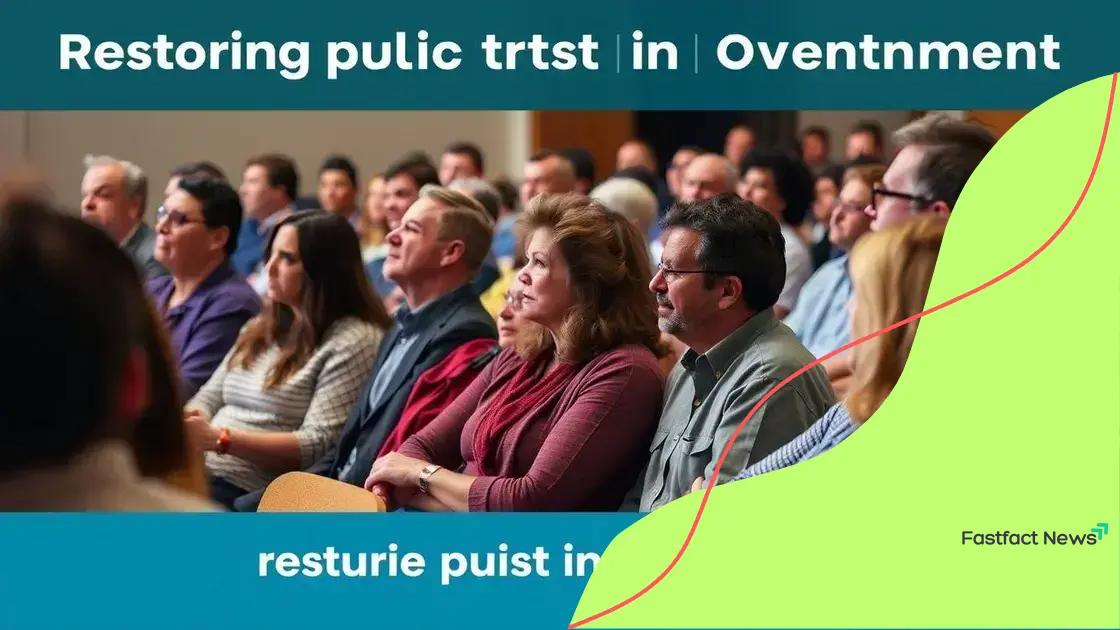 Restoring pulic trtst | in | Oventnment

resturie puist in

Fastfact News